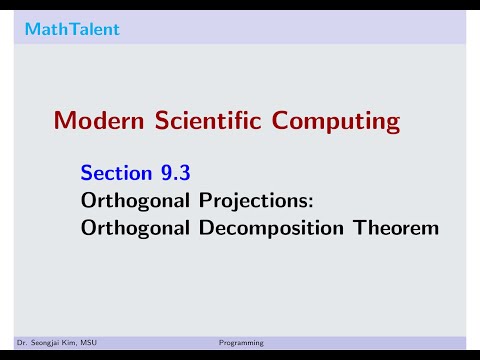 MathTalent

Modern Scientific Computing

Section 9.3
Orthogonal Projections:
Orthogonal Decomposition Theorem

Dr. Seongjai Kim, MSU Programming